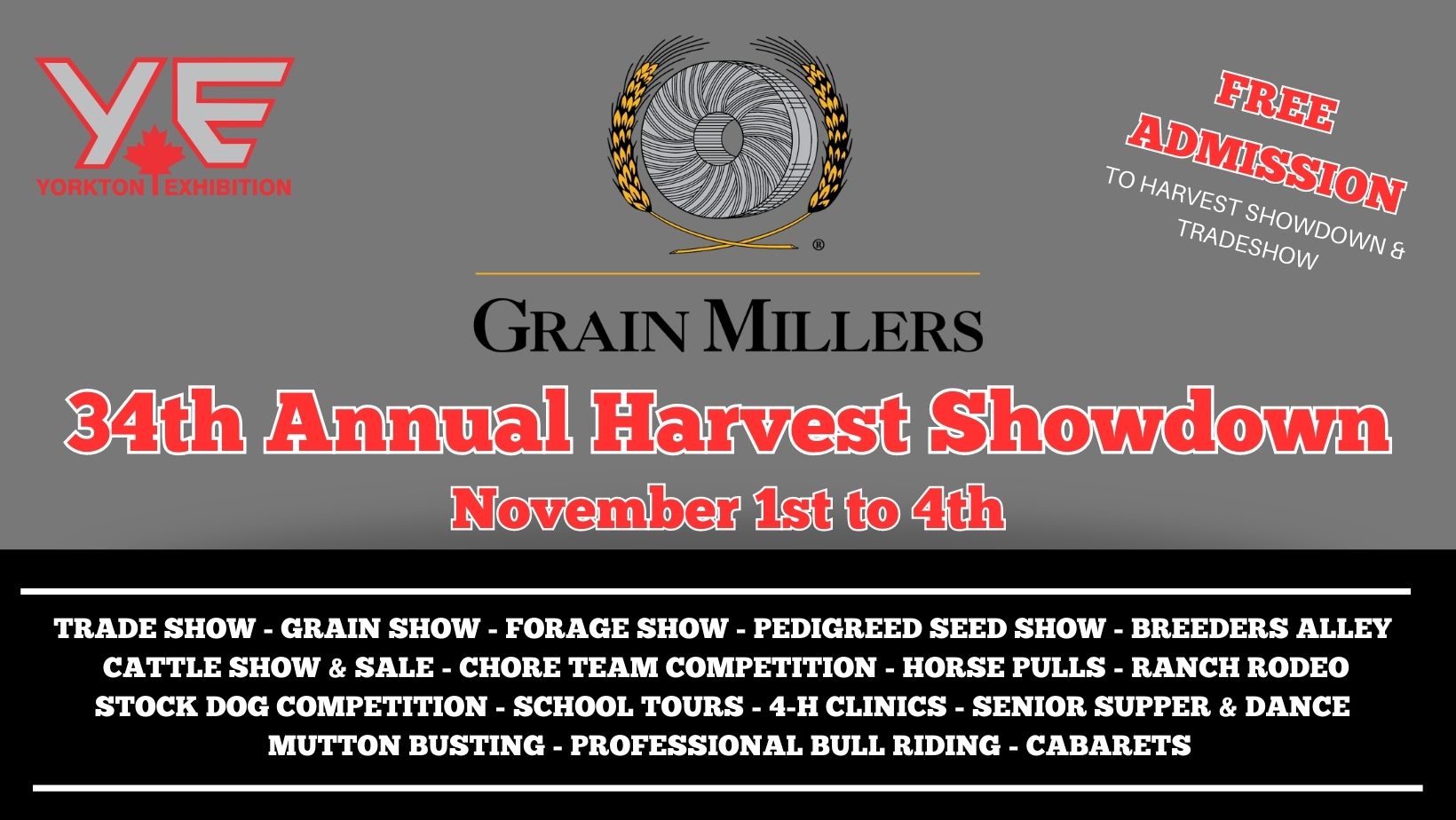 YE
YORKTON EXHIBITION

®

GRAIN MILLERS

FREE ADMISSION
TO HARVEST SHOWDOWN & TRADESHOW

34th Annual Harvest Showdown
November 1st to 4th

TRADE SHOW - GRAIN SHOW - FORAGE SHOW - PEDIGREED SEED SHOW - BREEDERS ALLEY
CATTLE SHOW & SALE - CHORE TEAM COMPETITION - HORSE PULLS - RANCH RODEO
STOCK DOG COMPETITION - SCHOOL TOURS - 4-H CLINICS - SENIOR SUPPER & DANCE
MUTTON BUSTING - PROFESSIONAL BULL RIDING - CABARETS